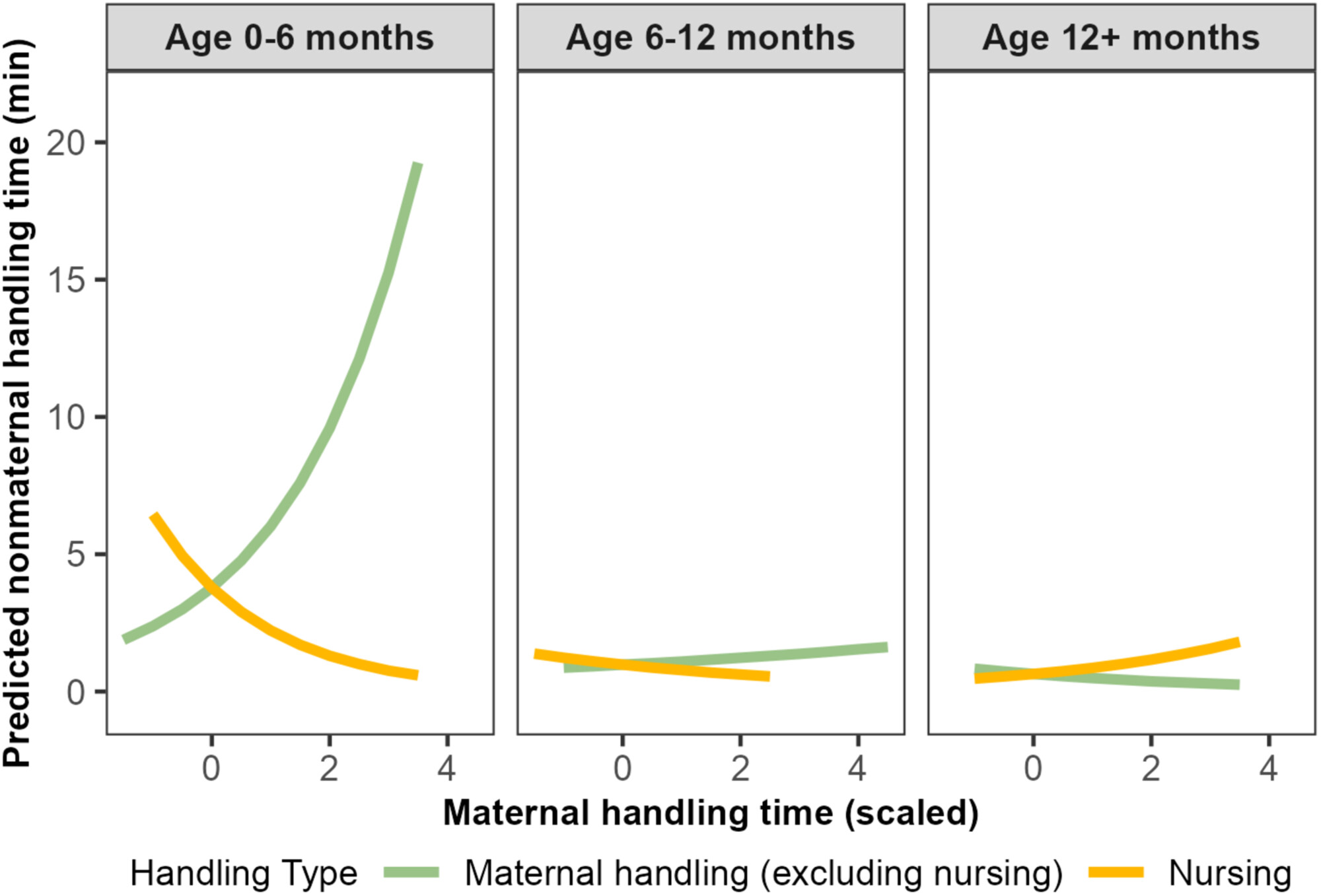 Age 0-6 months

Age 6-12 months

Age 12+ months

Predicted nonmaternal handling time (min)

20

15

10

5

0

0 2 4

0 2 4

0 2 4

Maternal handling time (scaled)

Handling Type Maternal handling (excluding nursing) Nursing